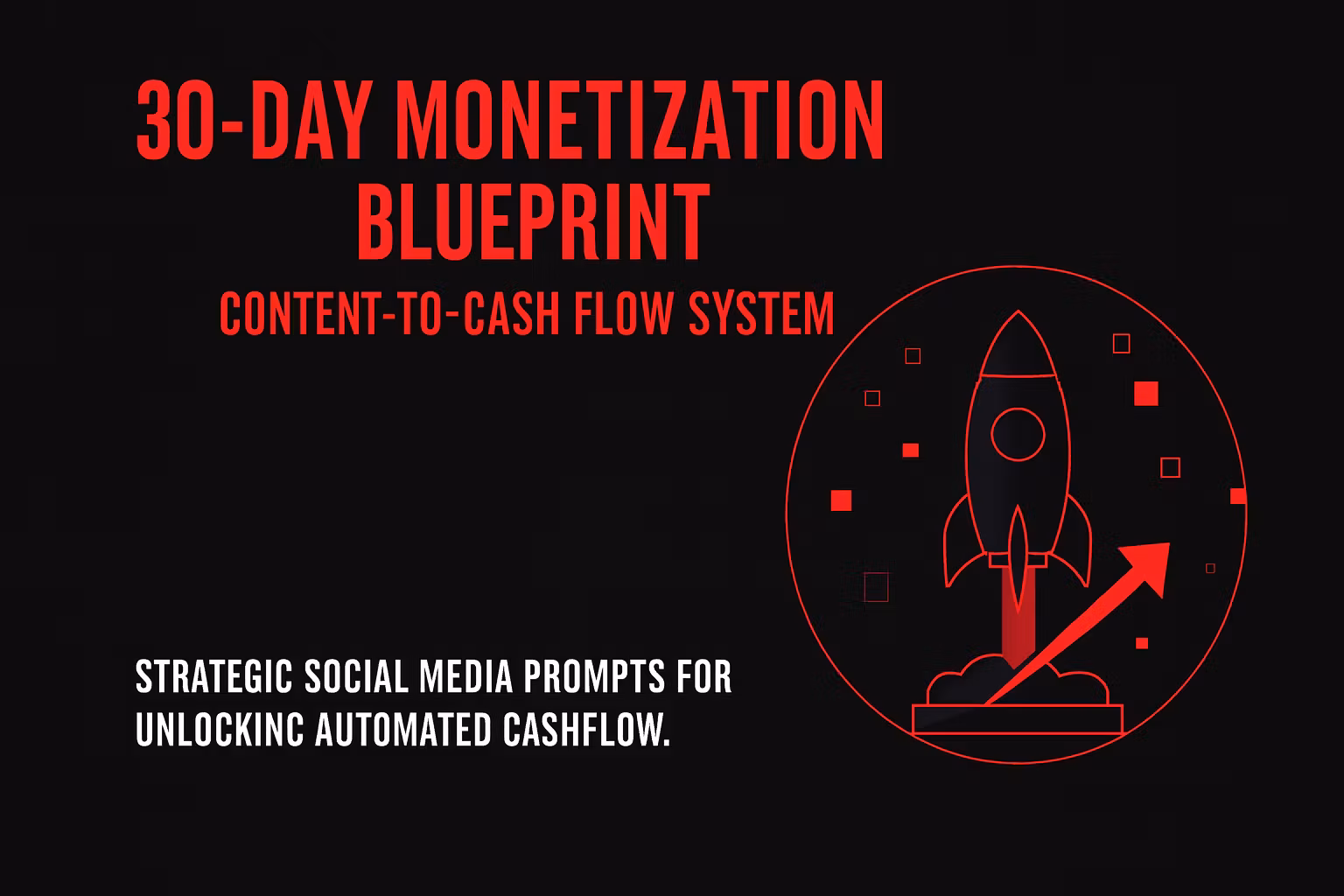 30-DAY MONETIZATION BLUEPRINT

CONTENT-TO-CASH FLOW SYSTEM

STRATEGIC SOCIAL MEDIA PROMPTS FOR UNLOCKINC AUTOMATED CASHFLOW.